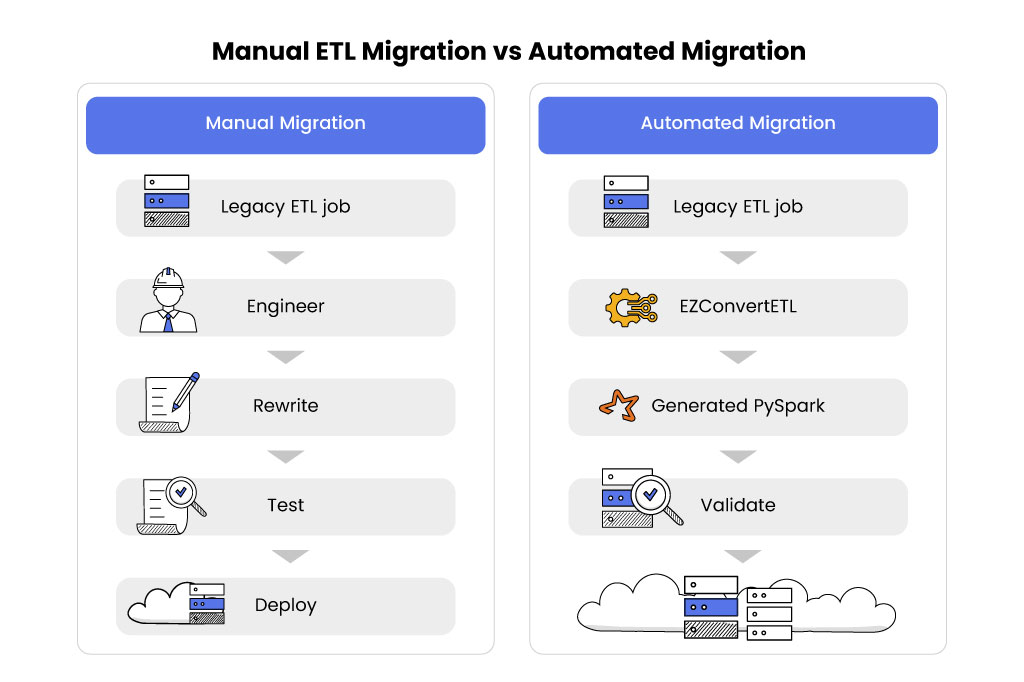 Manual ETL Migration vs Automated Migration

Manual Migration

Legacy ETL job

Engineer

Rewrite

Test

Deploy

Automated Migration

Legacy ETL job

EZConvertETL

Generated PySpark

Validate